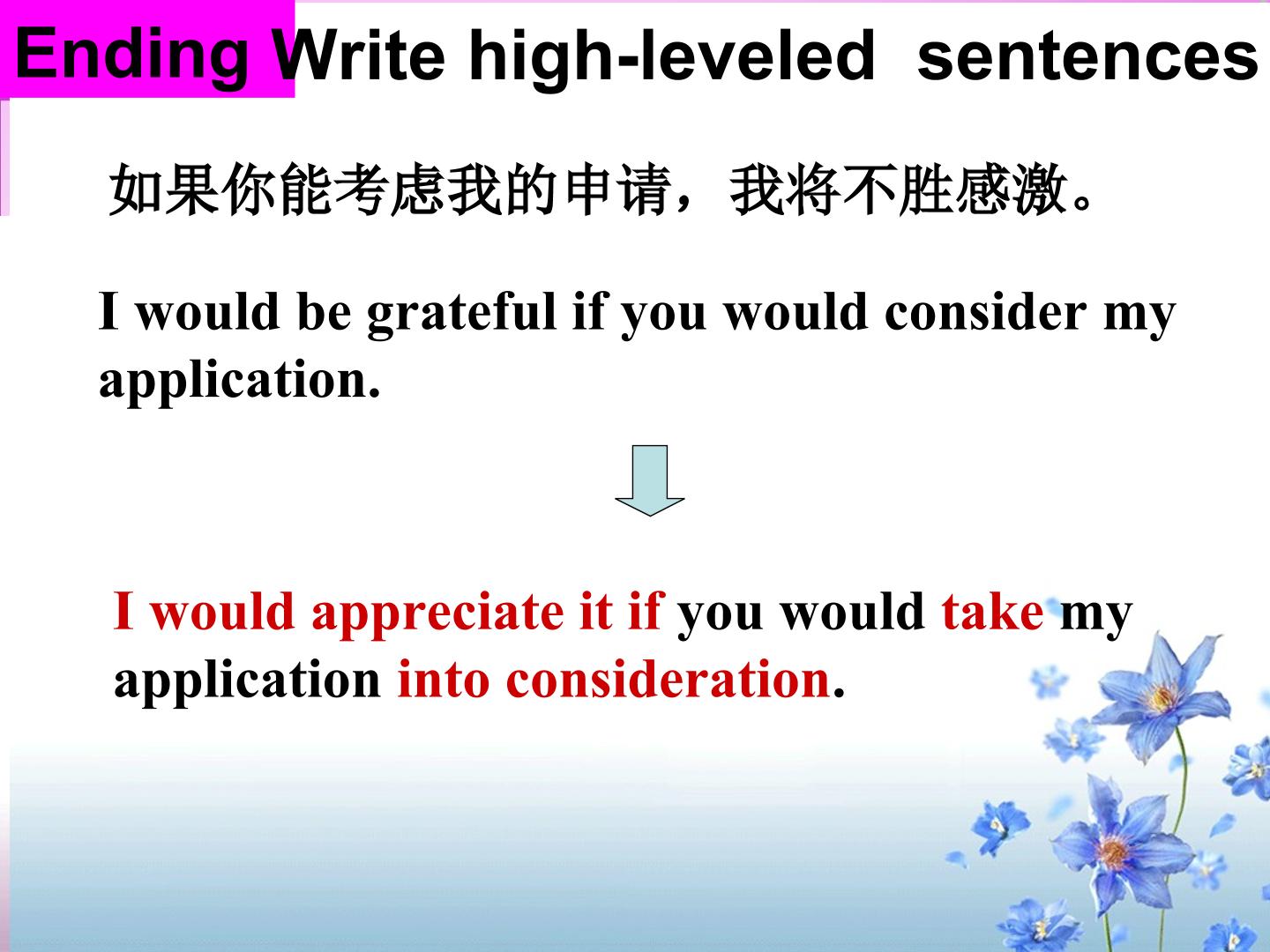 Ending Write high-leveled sentences

如果你能考虑我的申请，我将不胜感激。

I would be grateful if you would consider my application.

I would appreciate it if you would take my application into consideration.